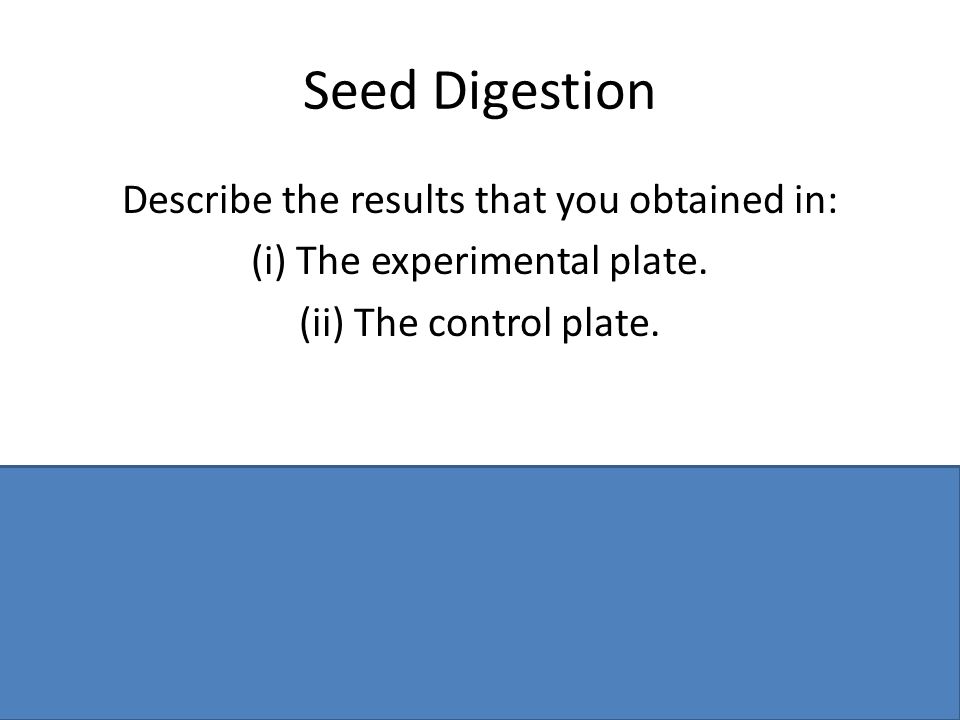 Seed Digestion

Describe the results that you obtained in:
(i) The experimental plate.
(ii) The control plate.